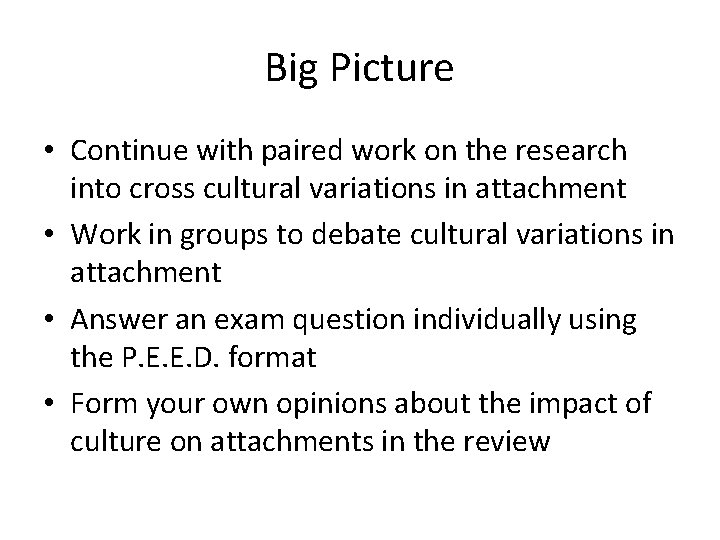 Big Picture

• Continue with paired work on the research into cross cultural variations in attachment
• Work in groups to debate cultural variations in attachment
• Answer an exam question individually using the P.E.E.D. format
• Form your own opinions about the impact of culture on attachments in the review